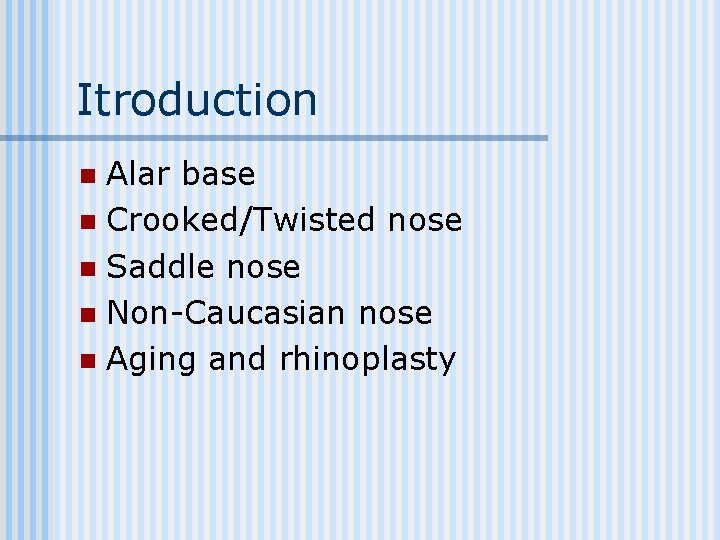 Itroduction

- Alar base
- Crooked/Twisted nose
- Saddle nose
- Non-Caucasian nose
- Aging and rhinoplasty